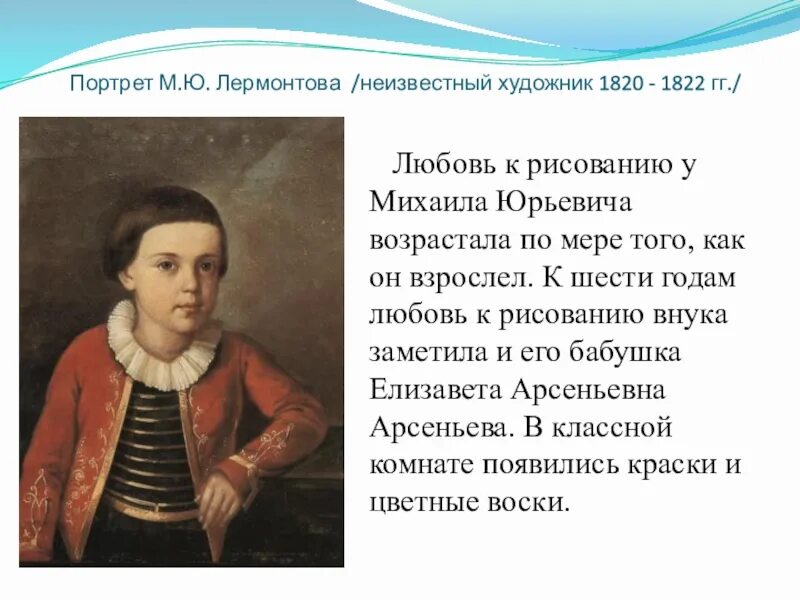 Портрет М.Ю. Лермонтова /неизвестный художник 1820 - 1822 гг./

Любовь к рисованию у Михаила Юрьевича возрастала по мере того, как он взрослел. К шести годам любовь к рисованию внука заметила и его бабушка Елизавета Арсеньевна Арсеньева. В классной комнате появились краски и цветные воски.